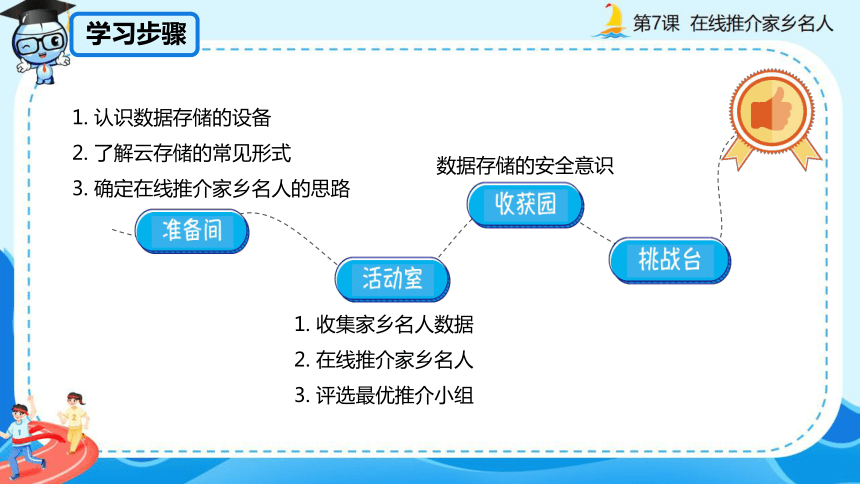 学习步骤

第7课 在线推介家乡名人

1. 认识数据存储的设备
2. 了解云存储的常见形式
3. 确定在线推介家乡名人的思路

准备间

数据存储的安全意识

收获园

活动室

挑战台

1. 收集家乡名人数据
2. 在线推介家乡名人
3. 评选最优推介小组